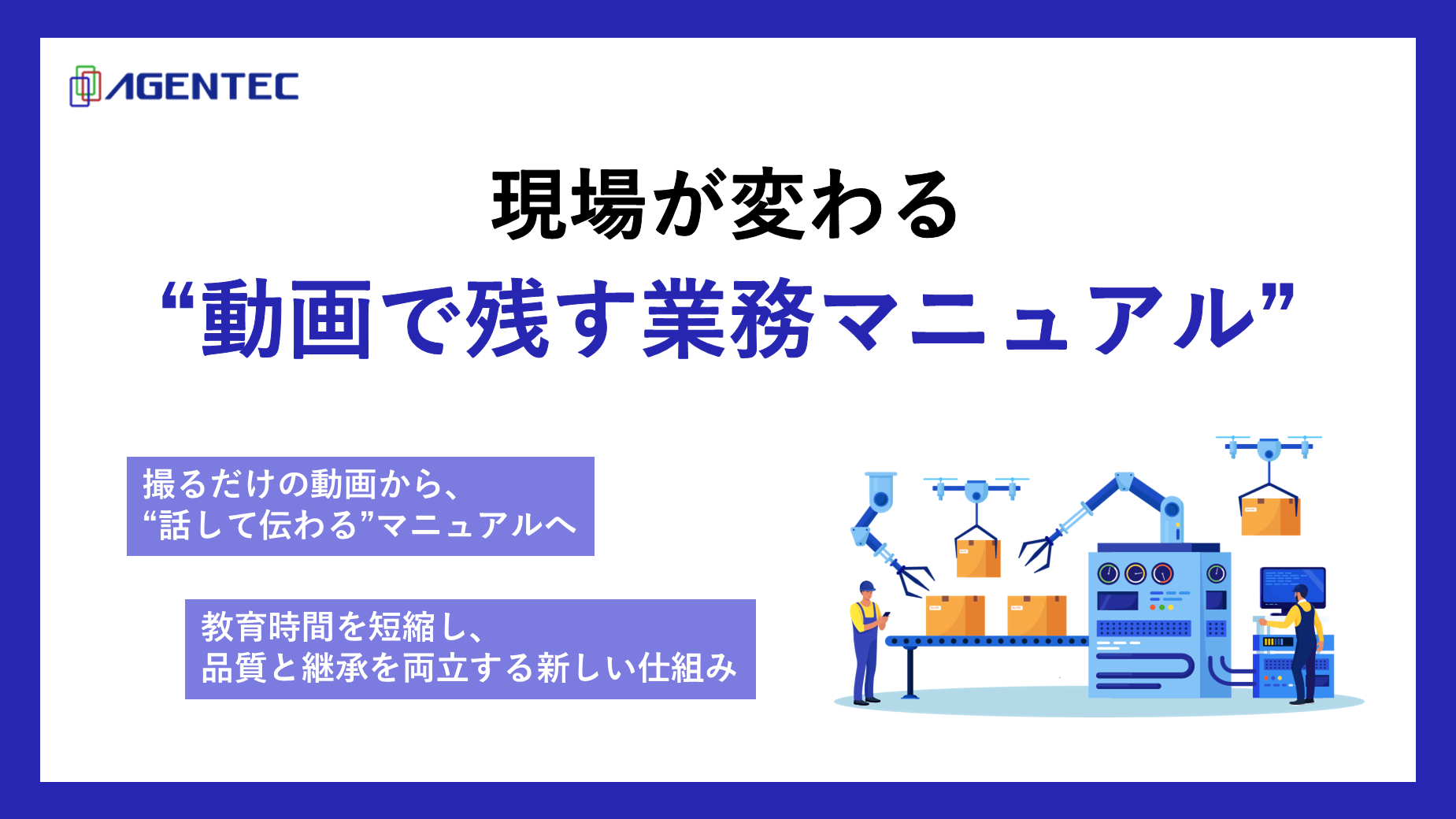 AGENTEC

現場が変わる
“動画で残す業務マニュアル”

撮るだけの動画から、
“話して伝わる”マニュアルへ

教育時間を短縮し、
品質と継承を両立する新しい仕組み